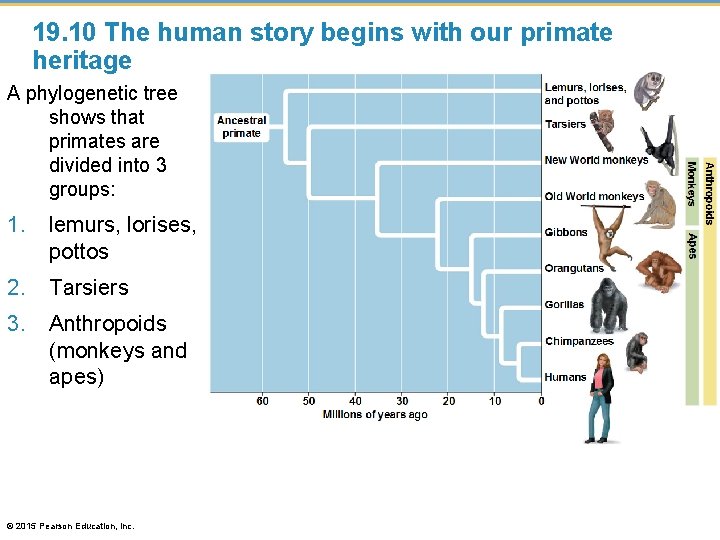 19.10 The human story begins with our primate heritage

A phylogenetic tree shows that primates are divided into 3 groups:

1. lemurs, lorises, pottos
2. Tarsiers
3. Anthropoids (monkeys and apes)

Ancestral primate

Lemurs, lorises, and pottos

Tarsiers

New World monkeys

Old World monkeys

Gibbons

Orangutans

Gorillas

Chimpanzees

Humans

Monkeys

Apes

Anthropoids

60 50 40 30 20 10 0

Millions of years ago

© 2015 Pearson Education, Inc.